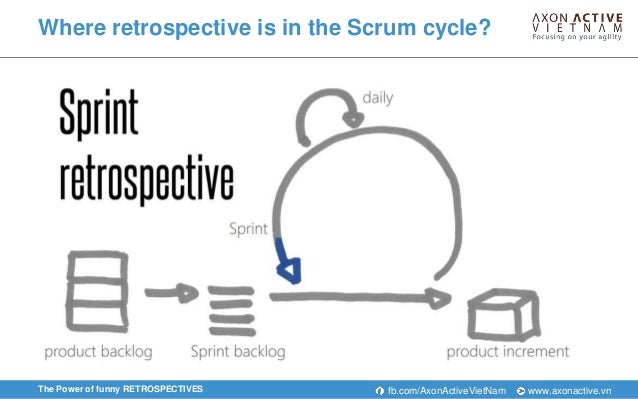 Where retrospective is in the Scrum cycle?

AXON ACTIVE
VIETNAM
Focusing on your agility

Sprint retrospective

daily

Sprint

product backlog

Sprint backlog

product increment

The Power of funny RETROSPECTIVES

fb.com/AxonActiveVietNam

www.axonactive.vn